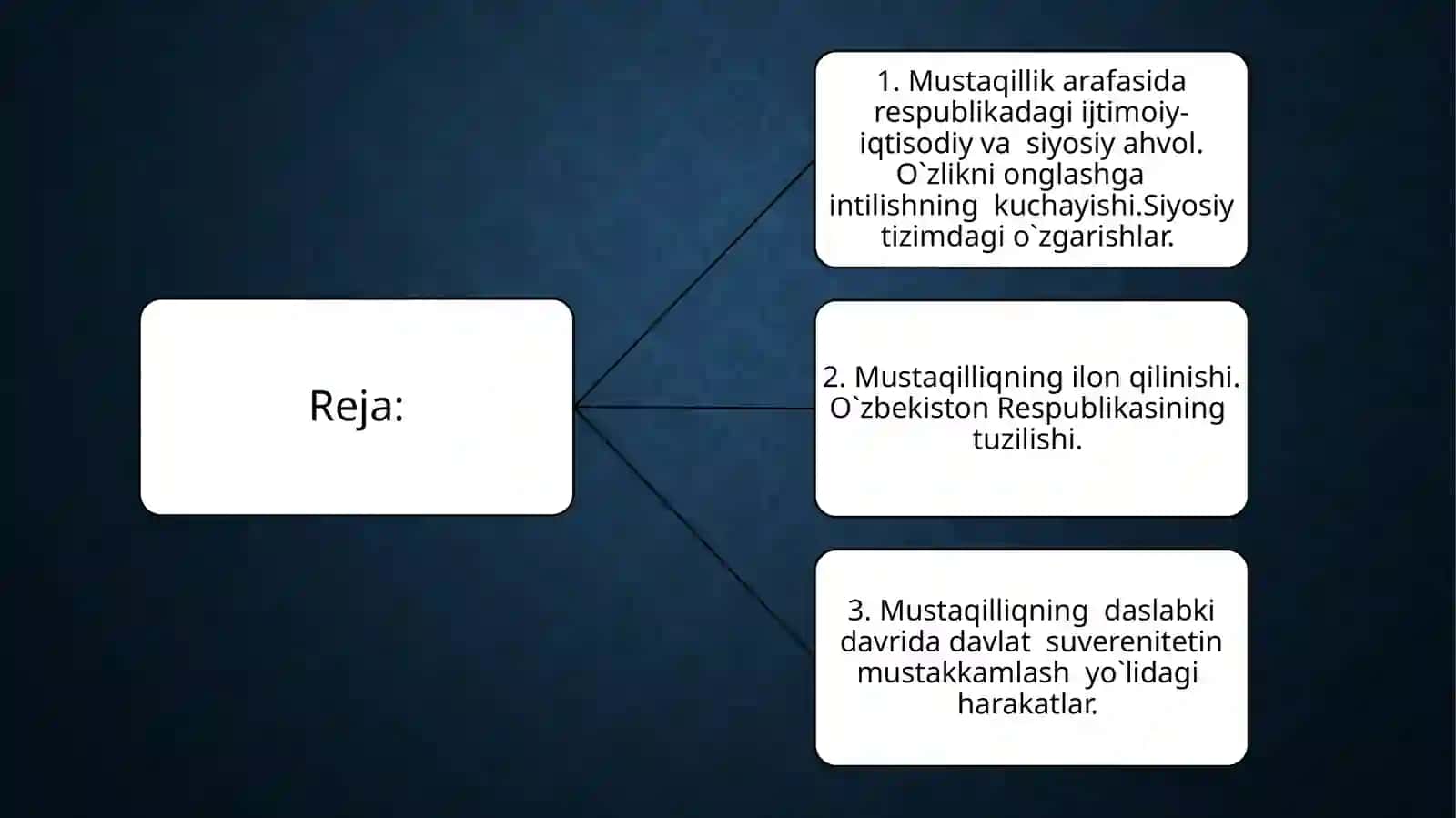 Reja:

1. Mustaqillik arafasida respublikadagi ijtimoiy-iqtisodiy va siyosiy ahvol. O`zlikni onglashga intilishning kuchayishi.Siyosiy tizimdagi o`zgarishlar.

2. Mustaqilliqning ilon qilinishi. O`zbekiston Respublikasining tuzilishi.

3. Mustaqilliqning daslabki davrida davlat suverenitetin mustakkamlash yo`lidagi harakatlar.